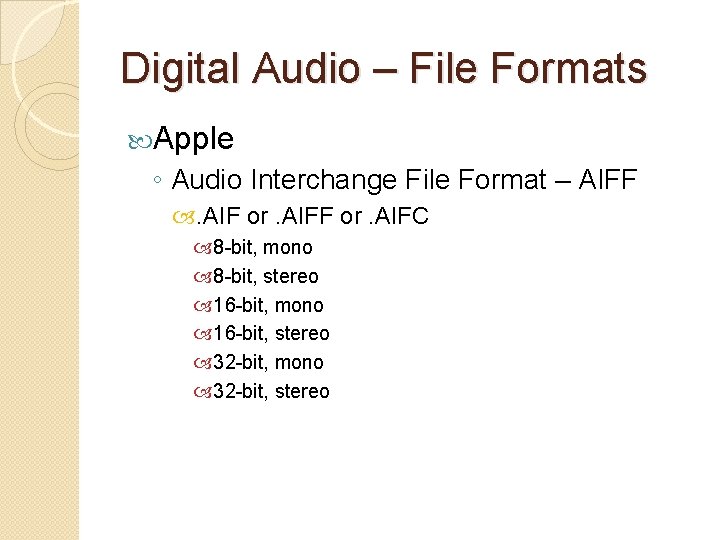 Digital Audio – File Formats

Apple

Audio Interchange File Format – AIFF

.AIF or .AIFF or .AIFC

8-bit, mono

8-bit, stereo

16-bit, mono

16-bit, stereo

32-bit, mono

32-bit, stereo